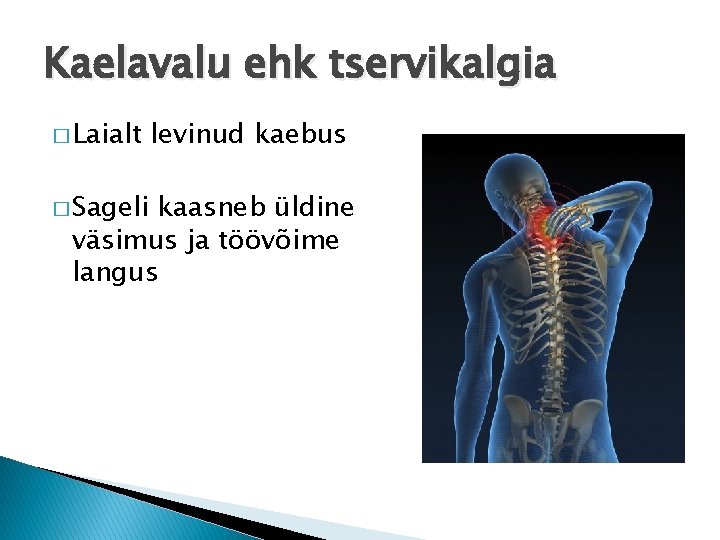 Kaelavalu ehk tservikalgia

□ Laialt levinud kaebus

□ Sageli kaasneb üldine väsimus ja töövõime langus